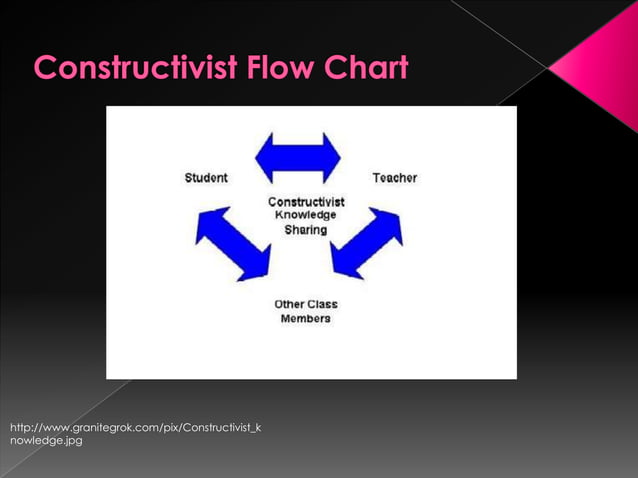 Constructivist Flow Chart

Student

Teacher

Constructivist Knowledge Sharing

Other Class Members

http://www.granitegrok.com/pix/Constructivist_knowledge.jpg